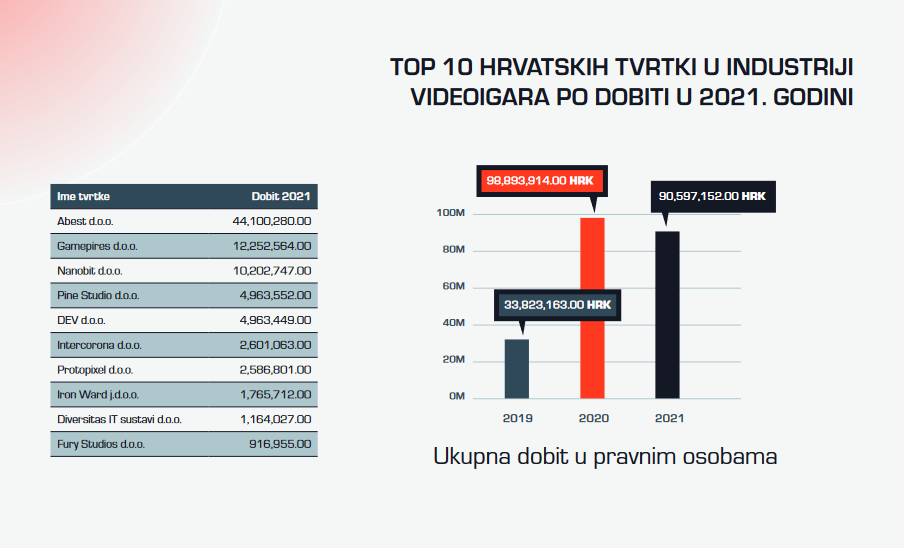 TOP 10 HRVATSKIH TVRTKI U INDUSTRIJI VIDEOIGARA PO DOBITI U 2021. GODINI

| Ime tvrtke | Dobit 2021 |
|---|---|
| Abest d.o.o. | 44,100,280.00 |
| Gamepires d.o.o. | 12,252,564.00 |
| Nanobit d.o.o. | 10,202,747.00 |
| Pine Studio d.o.o. | 4,963,552.00 |
| DEV d.o.o. | 4,963,449.00 |
| Intercorona d.o.o. | 2,601,063.00 |
| Protopixel d.o.o. | 2,586,801.00 |
| Iron Ward j.d.o.o. | 1,765,712.00 |
| Diversitas IT sustavi d.o.o. | 1,164,027.00 |
| Fury Studios d.o.o. | 916,955.00 |

98,893,914.00 HRK
90,597,152.00 HRK
33,923,163.00 HRK

100M
80M
60M
40M
20M
0M

2019
2020
2021

Ukupna dobit u pravnim osobama